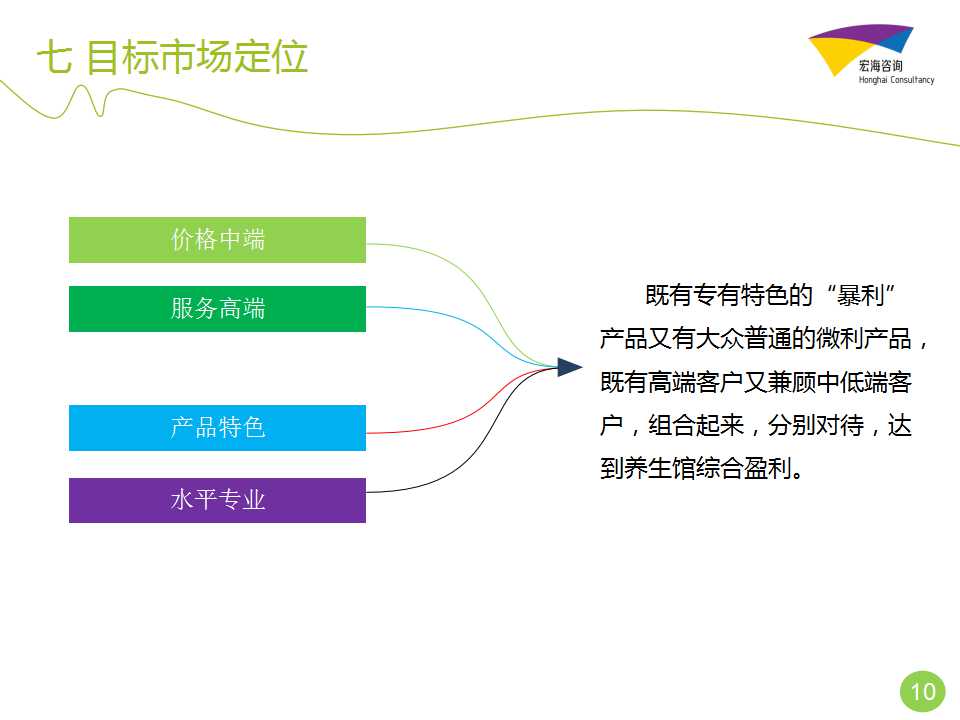 七 目标市场定位

宏海咨询
Honghai Consultancy

价格中端

服务高端

产品特色

水平专业

既有专有特色的“暴利”产品又有大众普通的微利产品，既有高端客户又兼顾中低端客户，组合起来，分别对待，达到养生馆综合盈利。

10